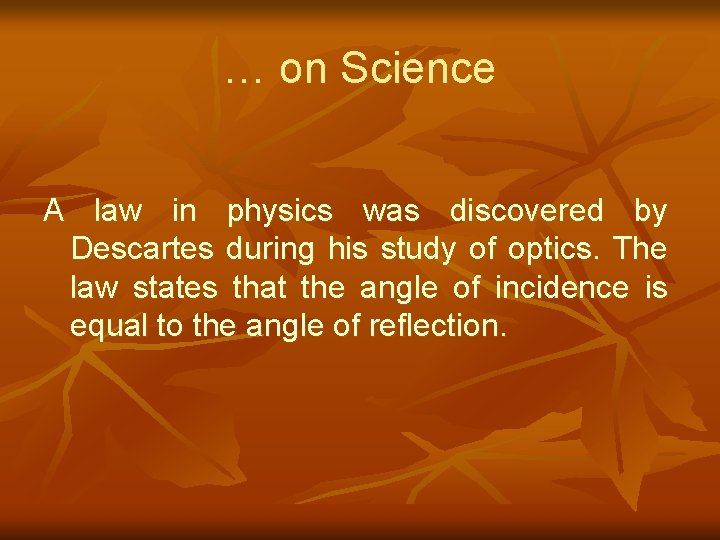 … on Science

A law in physics was discovered by Descartes during his study of optics. The law states that the angle of incidence is equal to the angle of reflection.